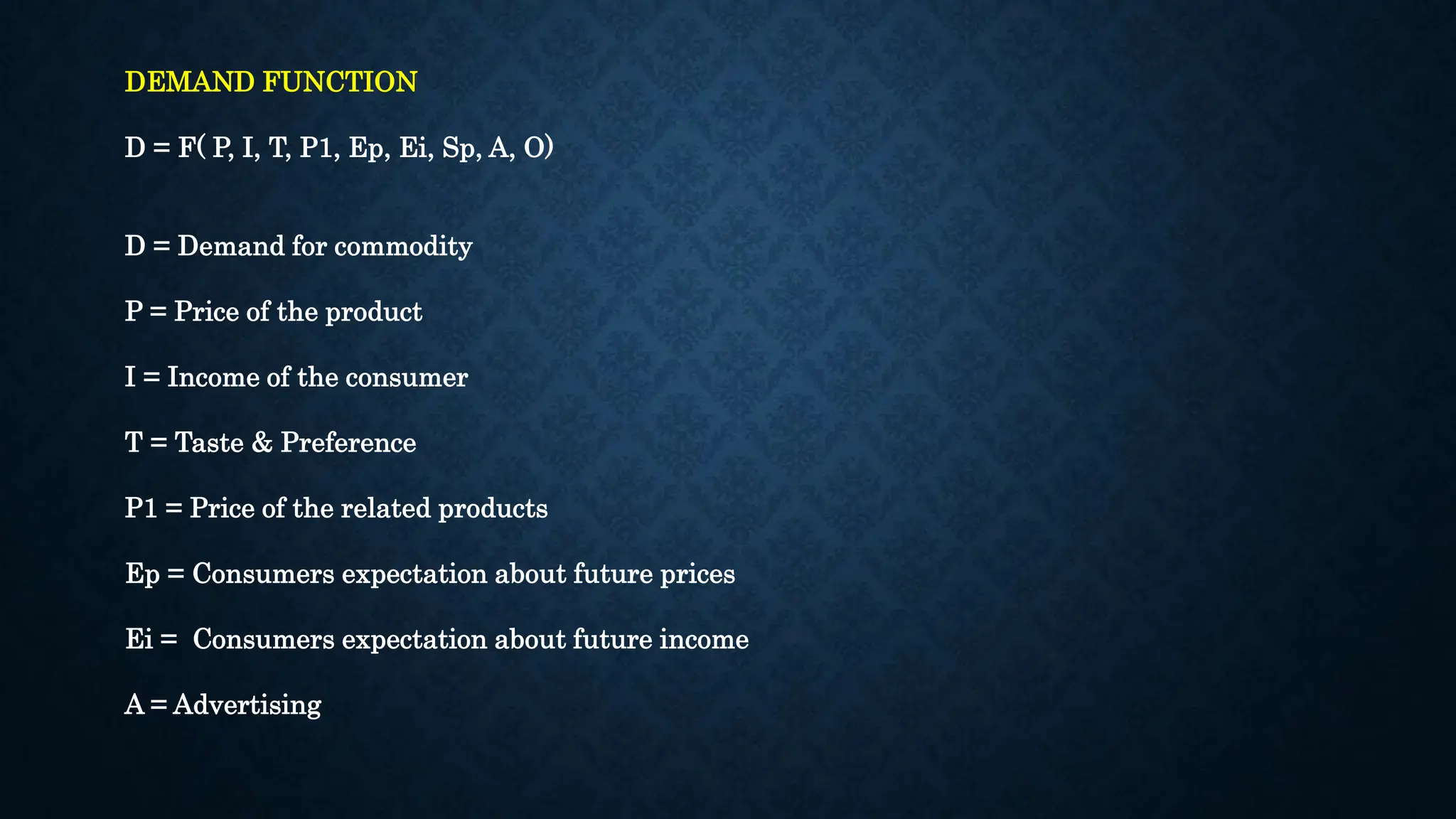 DEMAND FUNCTION

D = F( P, I, T, P1, Ep, Ei, Sp, A, O)

D = Demand for commodity

P = Price of the product

I = Income of the consumer

T = Taste & Preference

P1 = Price of the related products

Ep = Consumers expectation about future prices

Ei = Consumers expectation about future income

A = Advertising